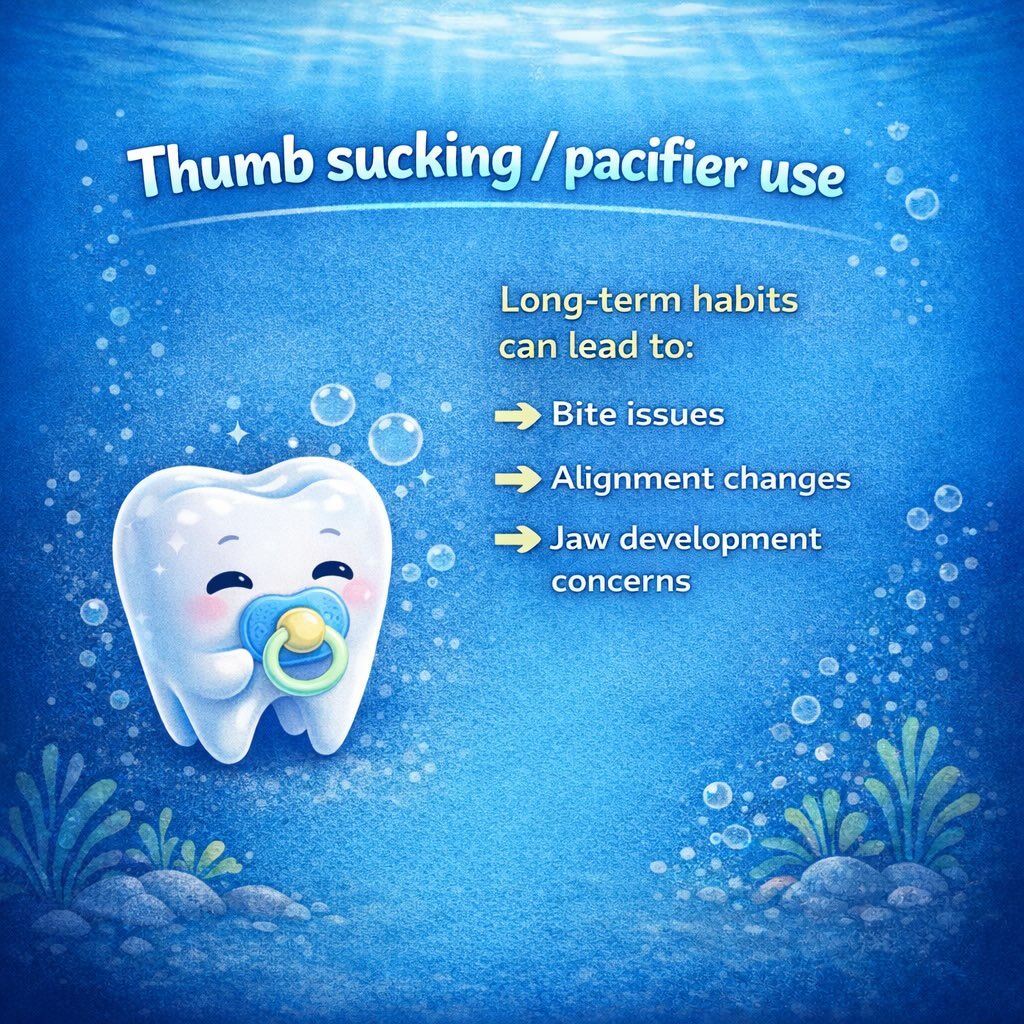 Thumb sucking / pacifier use

Long-term habits can lead to:

→ Bite issues

→ Alignment changes

→ Jaw development concerns